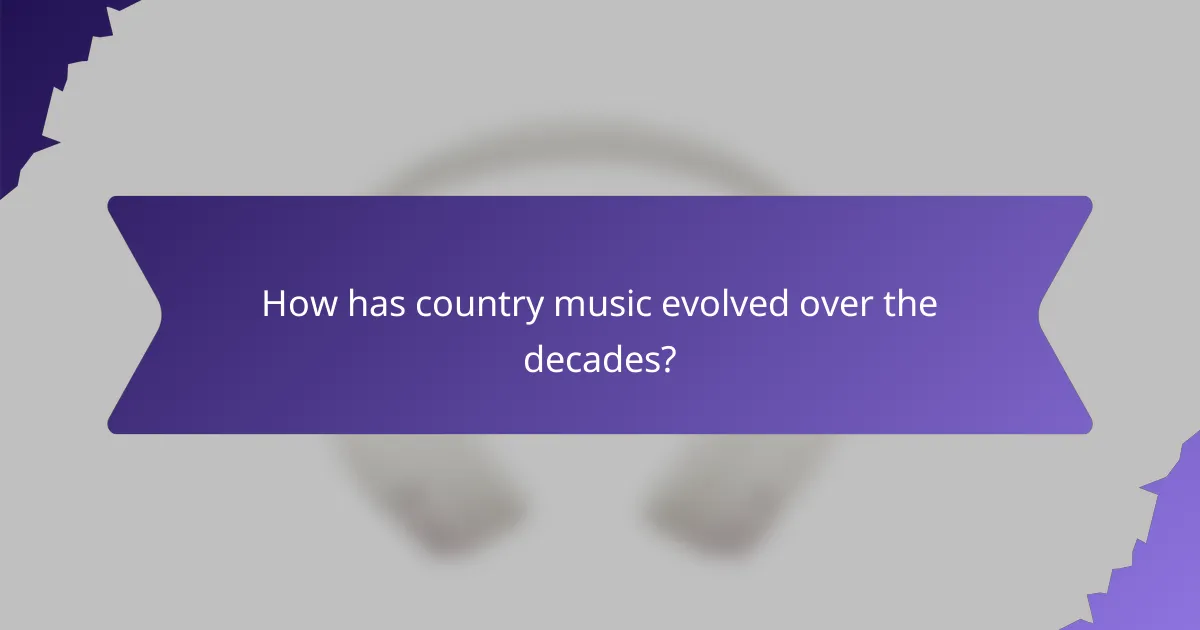 How has country music evolved over the decades?